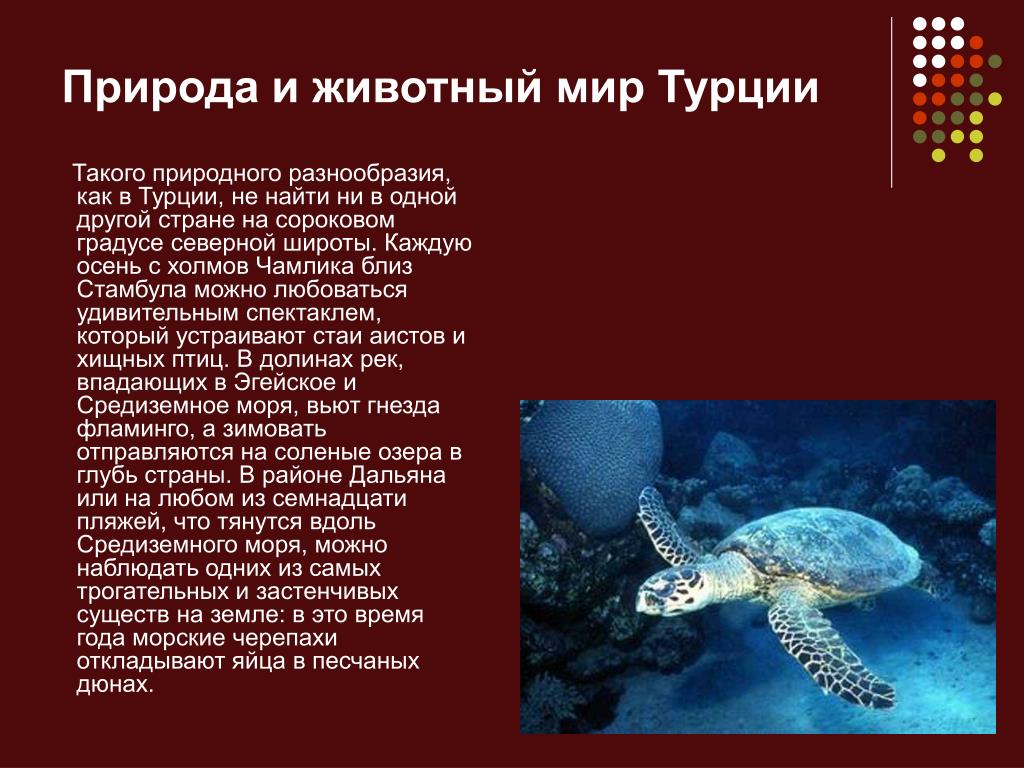 Природа и животный мир Турции

Такого природного разнообразия, как в Турции, не найти ни в одной другой стране на сороковом градусе северной широты. Каждую осень с холмов Чамлика близ Стамбула можно любоваться удивительным спектаклем, который устраивают стаи аистов и хищных птиц. В долинах рек, впадающих в Эгейское и Средиземное моря, вьют гнезда фламинго, а зимовать отправляются на соленые озера в глубь страны. В районе Дальяна или на любом из семнадцати пляжей, что тянутся вдоль Средиземного моря, можно наблюдать одних из самых трогательных и застенчивых существ на земле: в это время года морские черепахи откладывают яйца в песчаных дюнах.